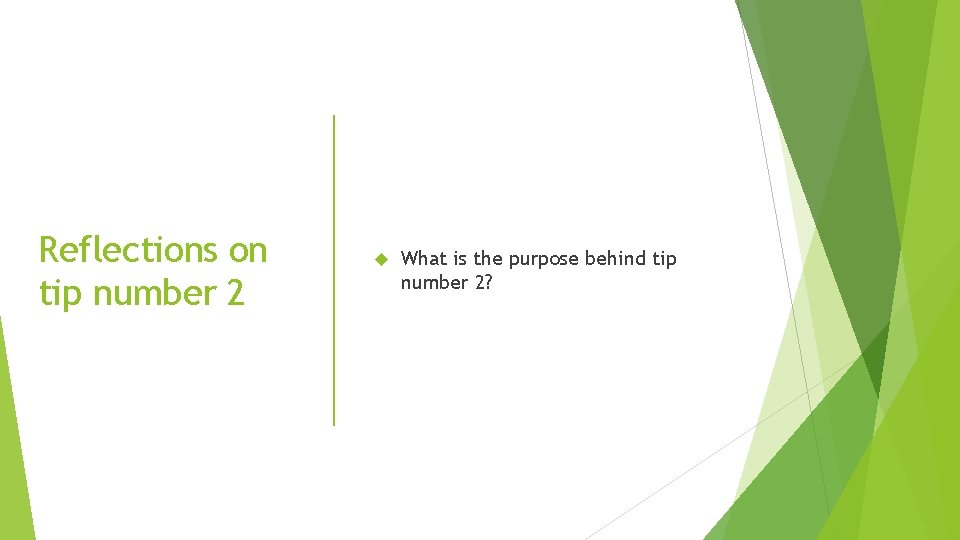 Reflections on tip number 2

What is the purpose behind tip number 2?